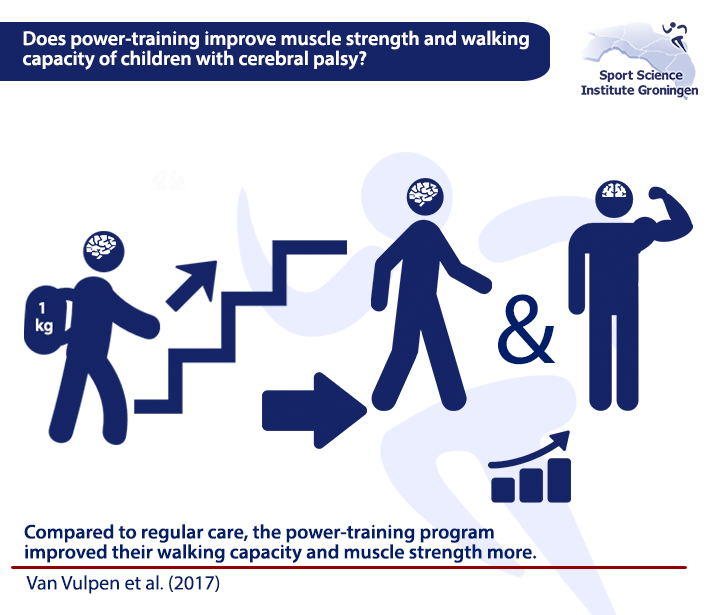 Does power-training improve muscle strength and walking capacity of children with cerebral palsy?

Sport Science Institute Groningen

1 kg

&

Compared to regular care, the power-training program improved their walking capacity and muscle strength more.

Van Vulpen et al. (2017)